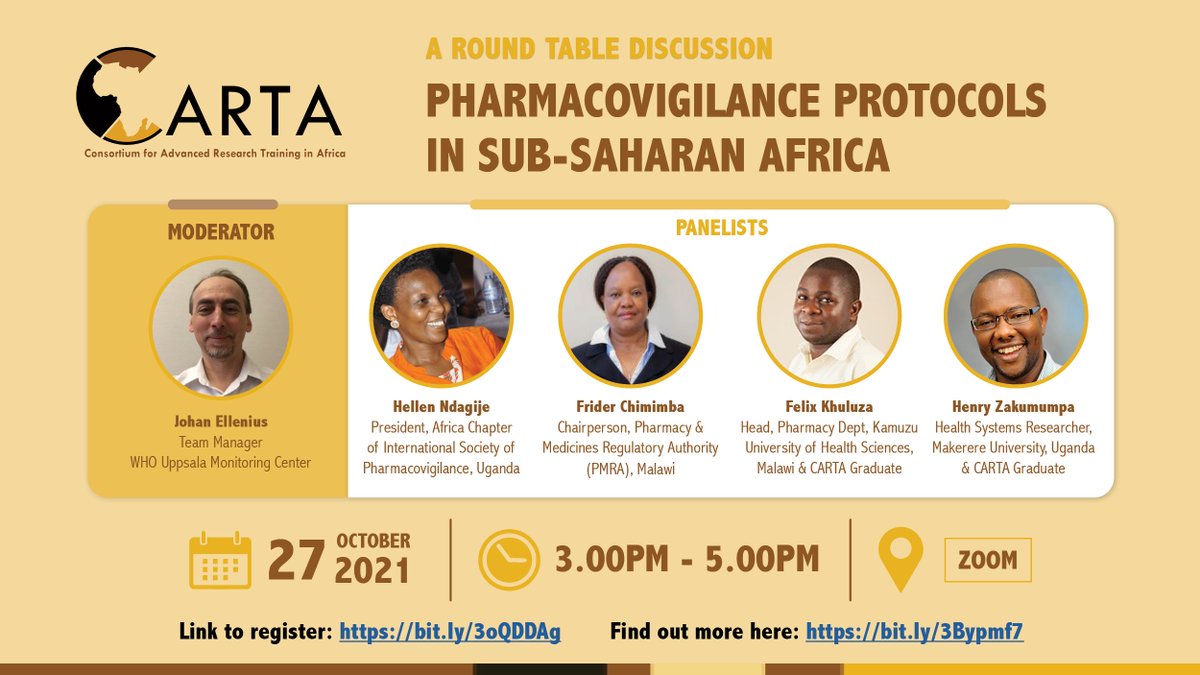 CARTA
Consortium for Advanced Research Training in Africa

A ROUND TABLE DISCUSSION
PHARMACOVIGILANCE PROTOCOLS IN SUB-SAHARAN AFRICA

MODERATOR

Johan Ellenius
Team Manager
WHO Uppsala Monitoring Center

PANELISTS

Hellen Ndagije
President, Africa Chapter of International Society of Pharmacovigilance, Uganda

Frider Chimimba
Chairperson, Pharmacy & Medicines Regulatory Authority (PMRA), Malawi

Felix Khuluza
Head, Pharmacy Dept, Kamuzu University of Health Sciences, Malawi & CARTA Graduate

Henry Zakumumpa
Health Systems Researcher, Makerere University, Uganda & CARTA Graduate

27 OCTOBER 2021

3.00PM - 5.00PM

ZOOM

Link to register: https://bit.ly/3oQDDAg Find out more here: https://bit.ly/3Bypmf7